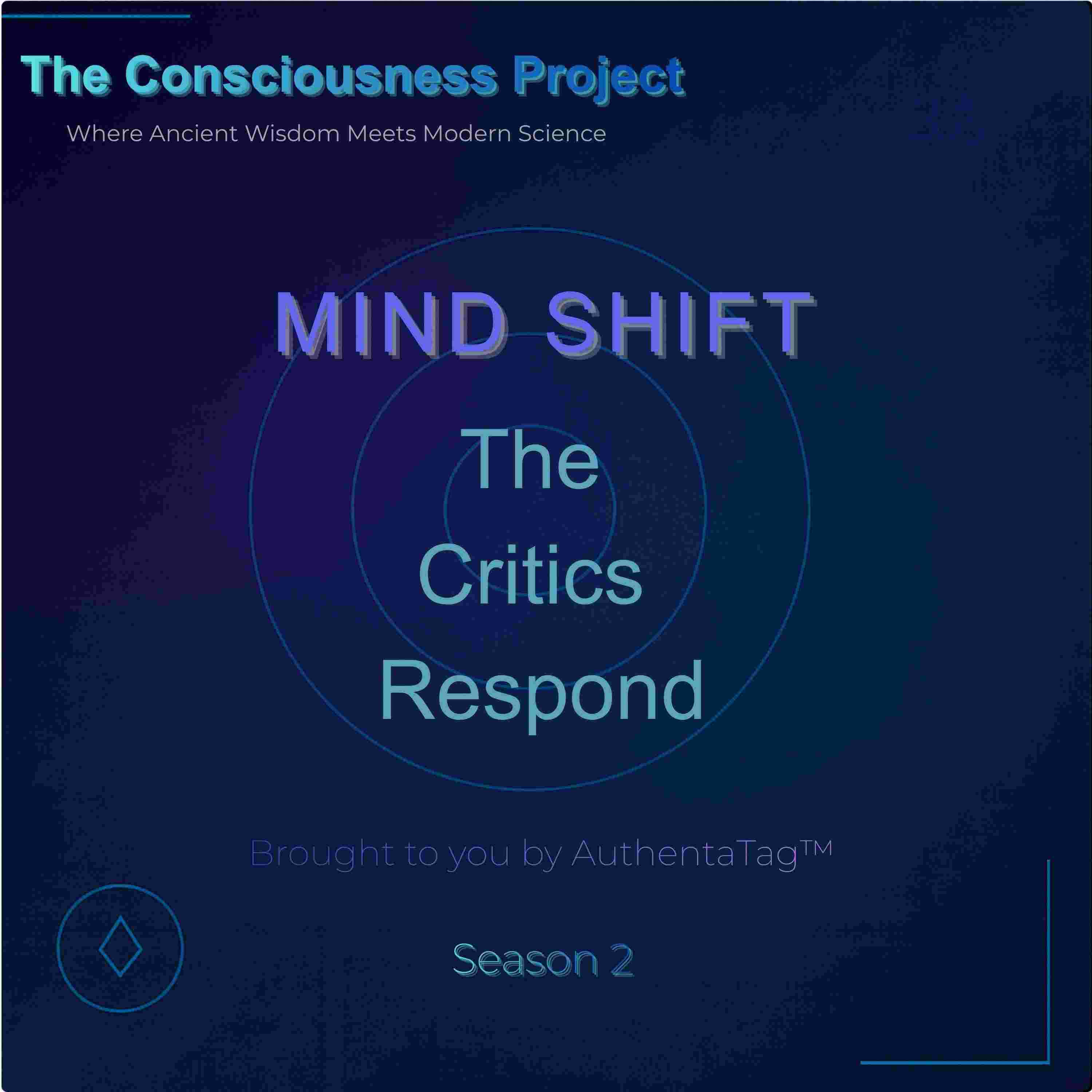 The Consciousness Project

Where Ancient Wisdom Meets Modern Science

MIND SHIFT

The Critics Respond

Brought to you by AuthentaTag™

Season 2